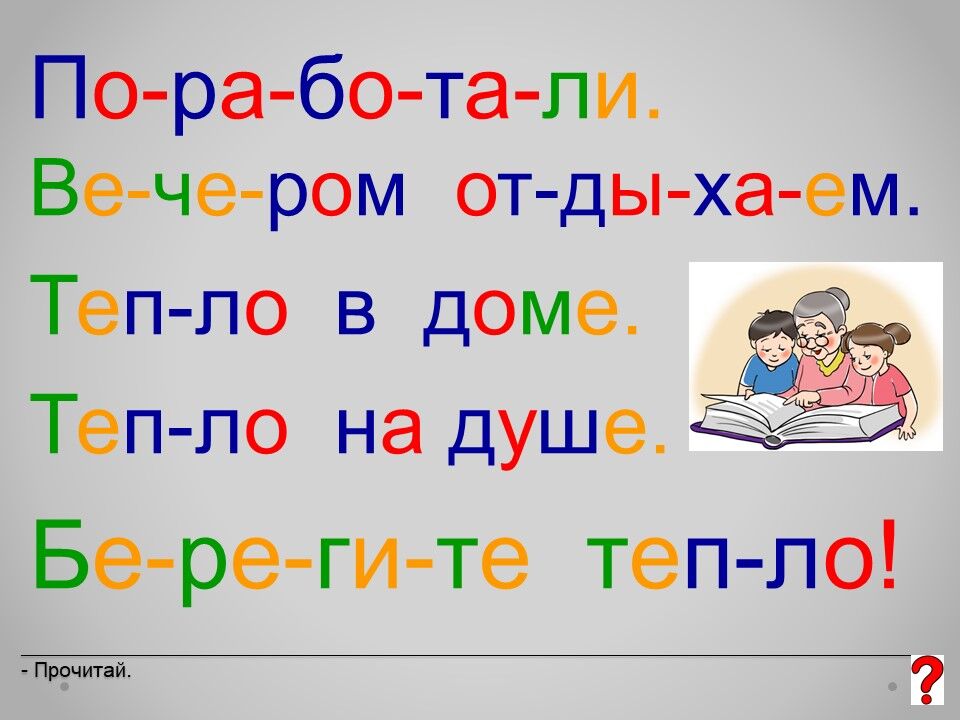 По-ра-бо-та-ли.
Ве-че-ром от-ды-ха-ем.
Теп-ло в доме.
Теп-ло на душе.
Бе-ре-ги-те теп-ло!

- Прочитай.

?